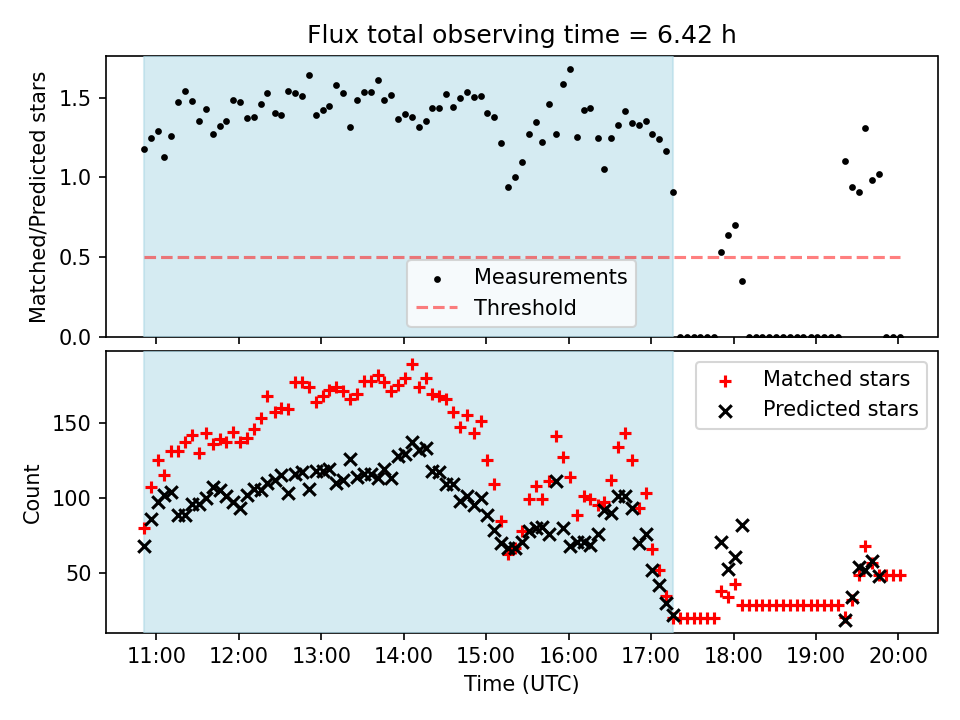 Flux total observing time = 6.42 h

Matched/Predicted stars

1.5
1.0
0.5
0.0

Measurements
Threshold

Count

150
100
50

Matched stars
Predicted stars

11:00 12:00 13:00 14:00 15:00 16:00 17:00 18:00 19:00 20:00

Time (UTC)